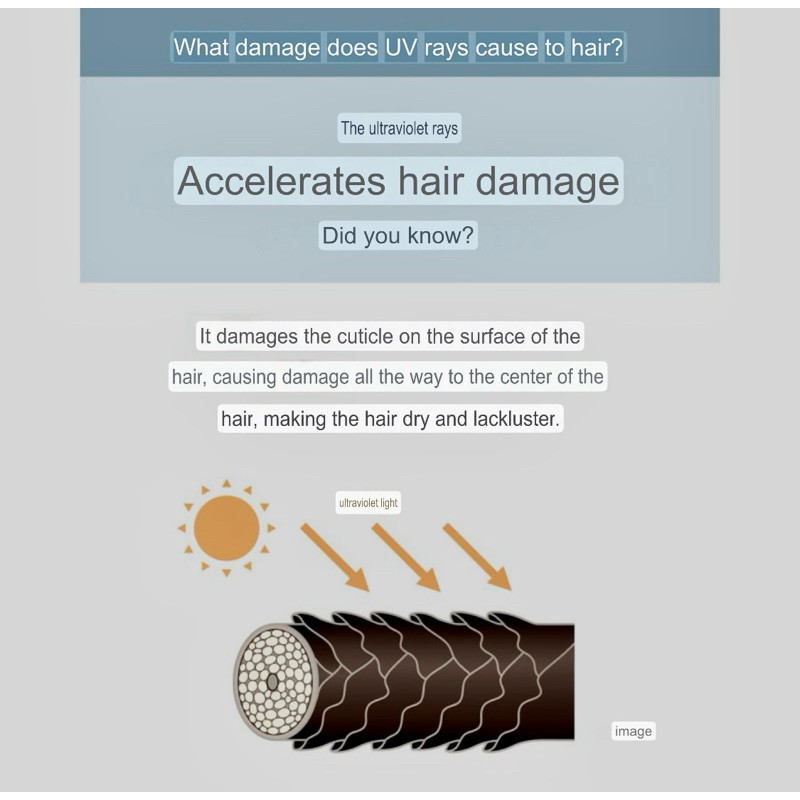 What damage does UV rays cause to hair?

The ultraviolet rays

Accelerates hair damage

Did you know?

It damages the cuticle on the surface of the hair, causing damage all the way to the center of the hair, making the hair dry and lackluster.

ultraviolet light

image